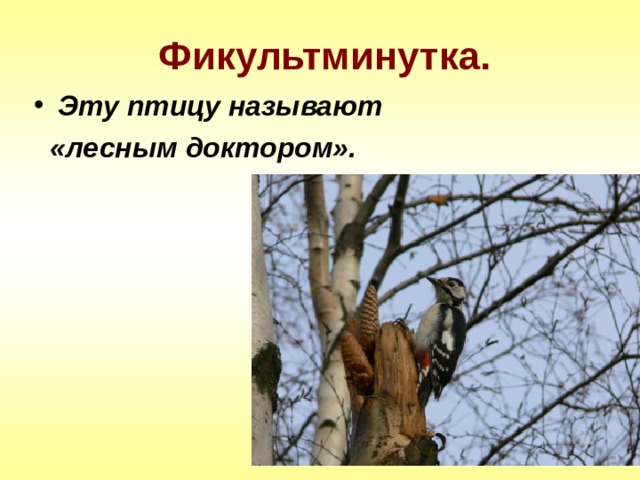 Фикультминутка.

• Эту птицу называют «лесным доктором».